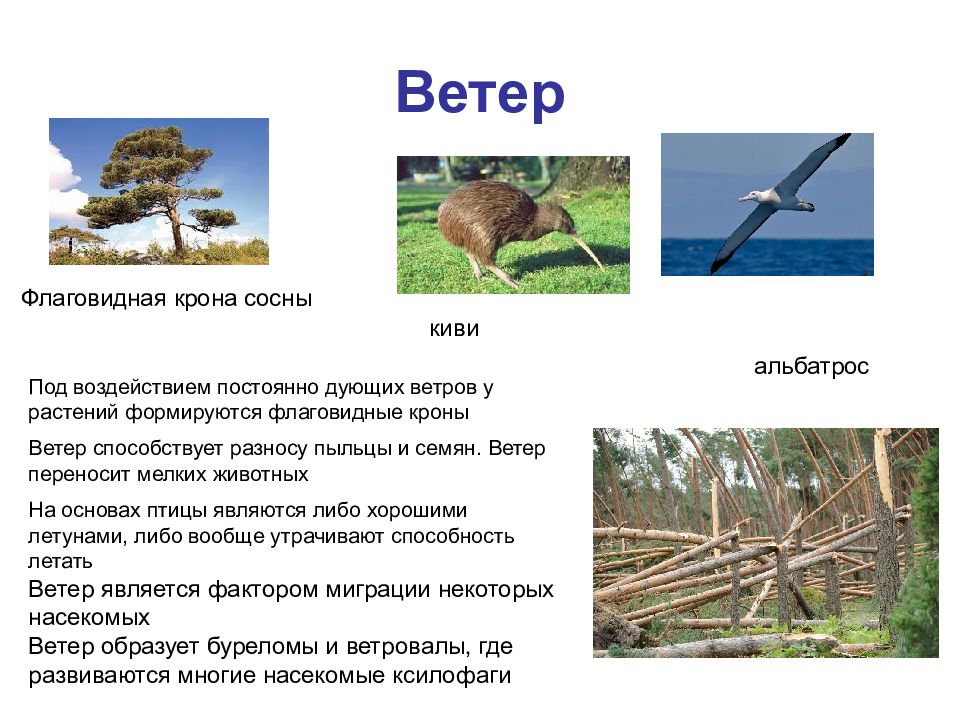 Ветер

Флаговидная крона сосны

киви

альбатрос

Под воздействием постоянно дующих ветров у растений формируются флаговидные кроны

Ветер способствует разносу пыльцы и семян. Ветер переносит мелких животных

На основах птицы являются либо хорошими летунами, либо вообще утрачивают способность летать

Ветер является фактором миграции некоторых насекомых

Ветер образует буреломы и ветровалы, где развиваются многие насекомые ксилофаги